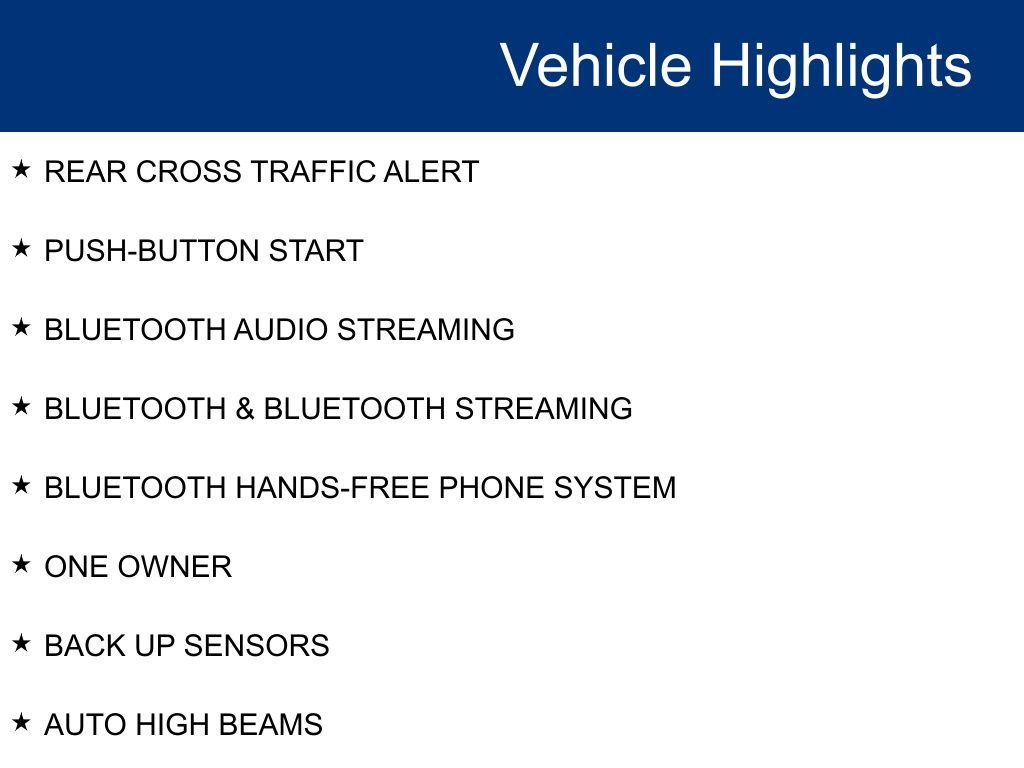 Vehicle Highlights

★ REAR CROSS TRAFFIC ALERT

★ PUSH-BUTTON START

★ BLUETOOTH AUDIO STREAMING

★ BLUETOOTH & BLUETOOTH STREAMING

★ BLUETOOTH HANDS-FREE PHONE SYSTEM

★ ONE OWNER

★ BACK UP SENSORS

★ AUTO HIGH BEAMS